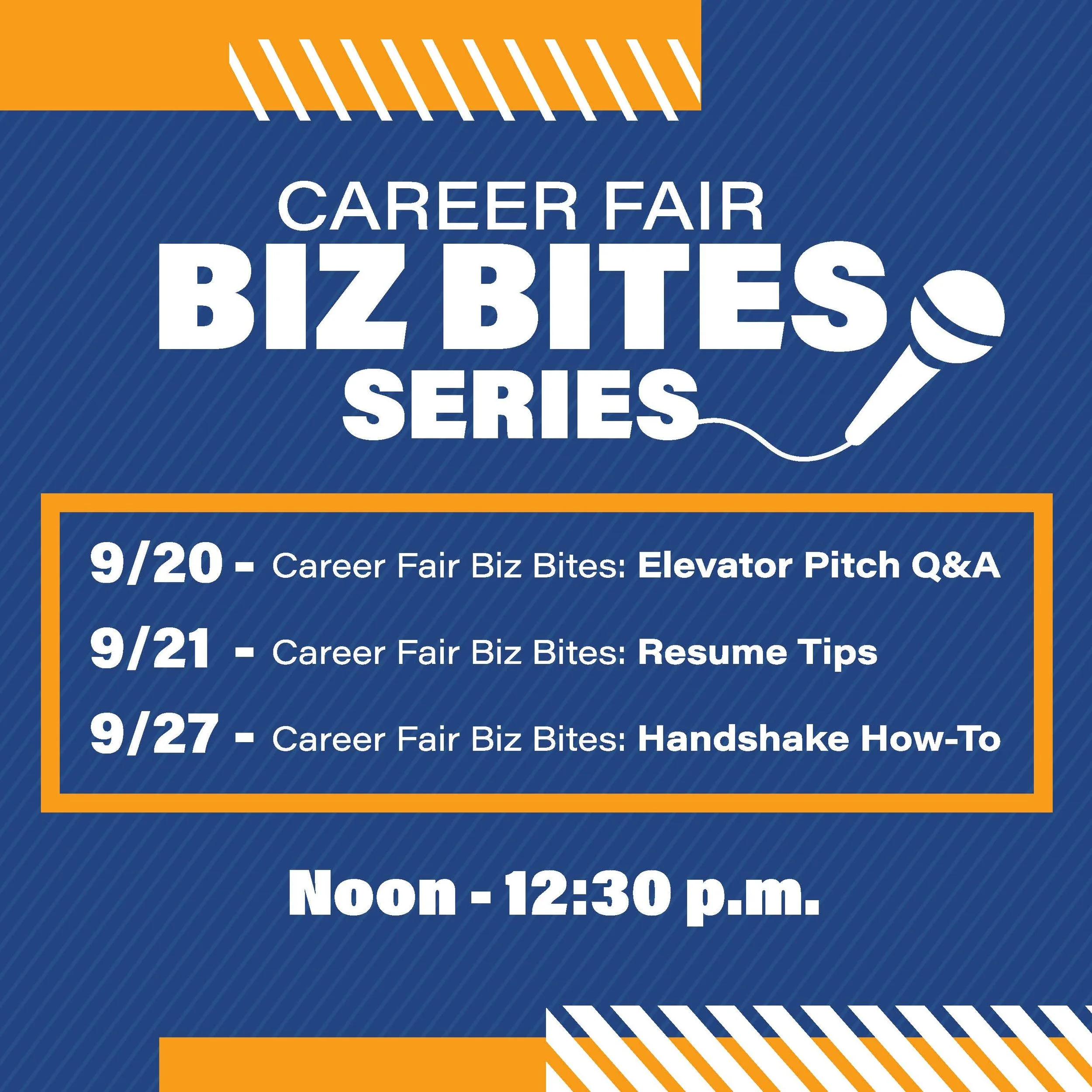 CAREER FAIR
BIZ BITES
SERIES

9/20 - Career Fair Biz Bites: Elevator Pitch Q&A
9/21 - Career Fair Biz Bites: Resume Tips
9/27 - Career Fair Biz Bites: Handshake How-To

Noon - 12:30 p.m.